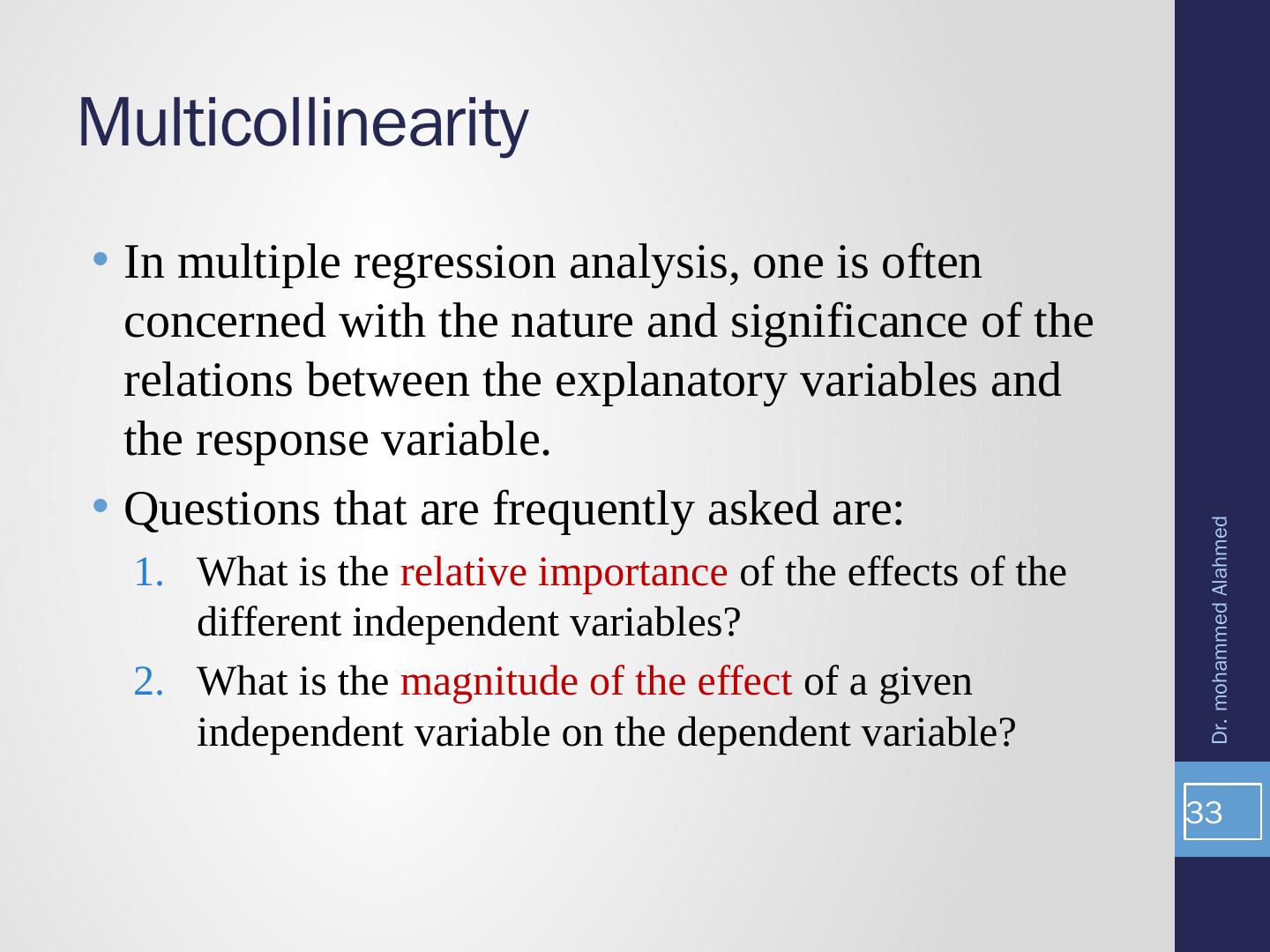 Multicollinearity

• In multiple regression analysis, one is often concerned with the nature and significance of the relations between the explanatory variables and the response variable.

• Questions that are frequently asked are:

1. What is the relative importance of the effects of the different independent variables?

2. What is the magnitude of the effect of a given independent variable on the dependent variable?

Dr. mohammed Alahmed

33